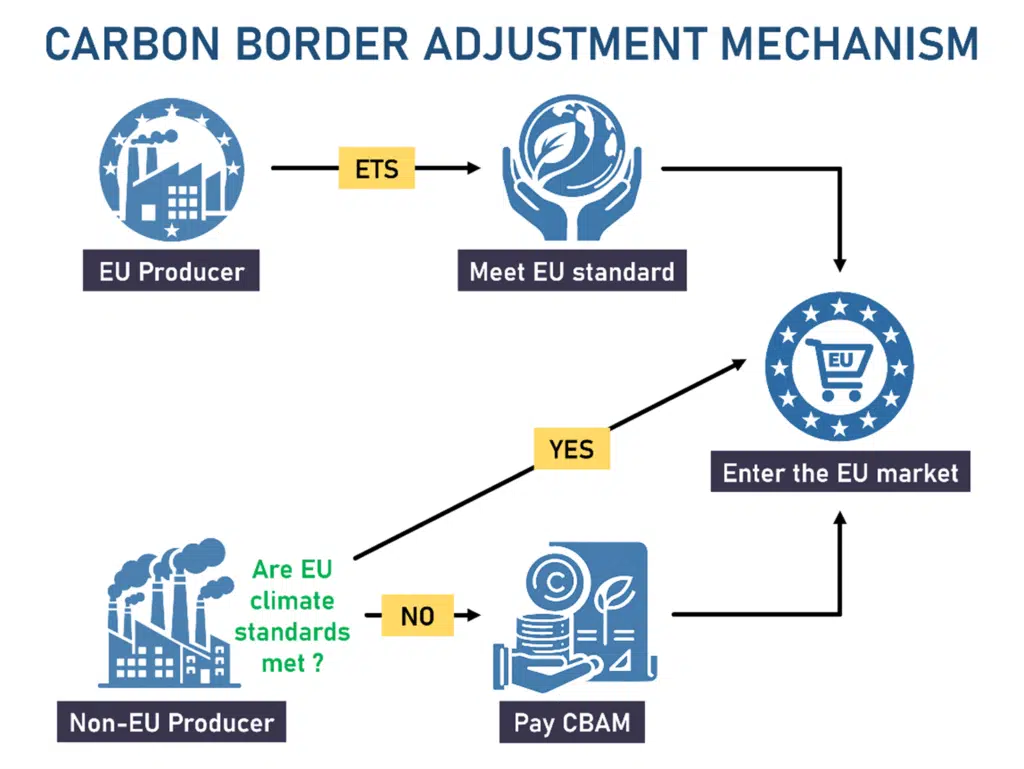 CARBON BORDER ADJUSTMENT MECHANISM

EU Producer

ETS

Meet EU standard

EU

Enter the EU market

YES

Are EU climate standards met ?

NO

Non-EU Producer

Pay CBAM